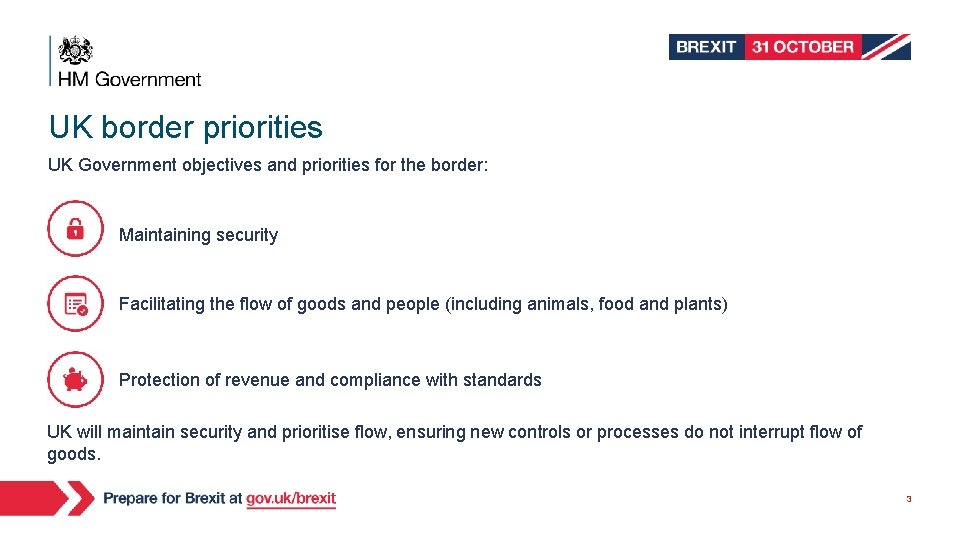 HM Government

BREXIT 31 OCTOBER

UK border priorities

UK Government objectives and priorities for the border:

Maintaining security

Facilitating the flow of goods and people (including animals, food and plants)

Protection of revenue and compliance with standards

UK will maintain security and prioritise flow, ensuring new controls or processes do not interrupt flow of goods.

Prepare for Brexit at gov.uk/brexit

3